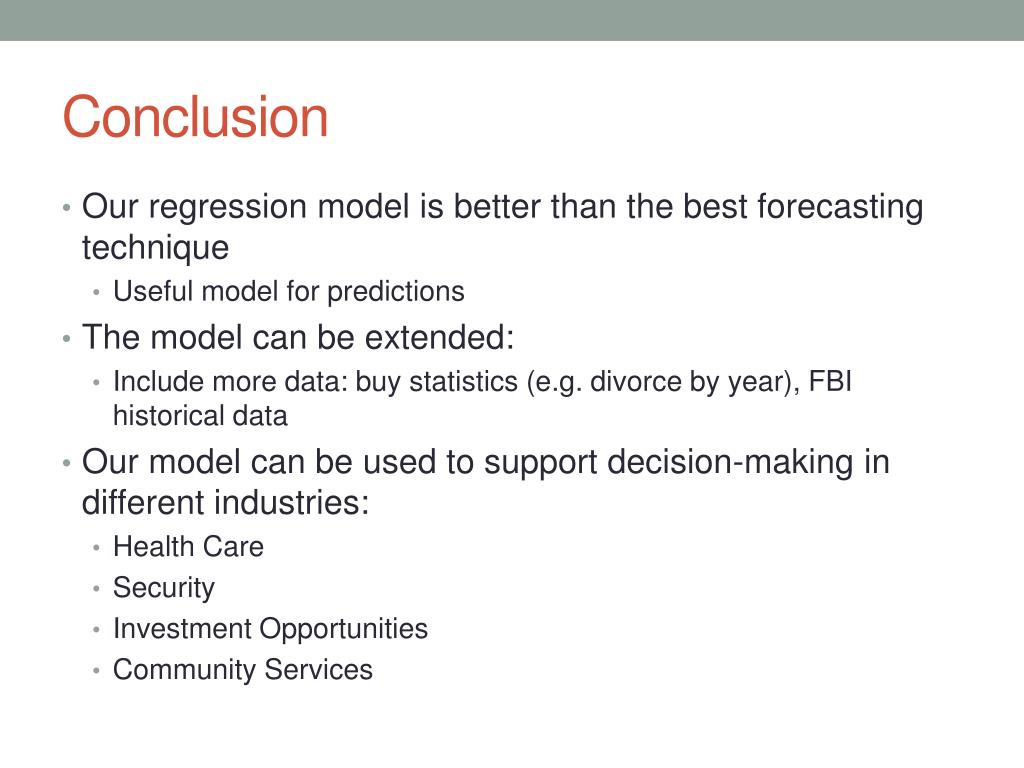 Conclusion

• Our regression model is better than the best forecasting technique
  • Useful model for predictions
• The model can be extended:
  • Include more data: buy statistics (e.g. divorce by year), FBI historical data
• Our model can be used to support decision-making in different industries:
  • Health Care
  • Security
  • Investment Opportunities
  • Community Services